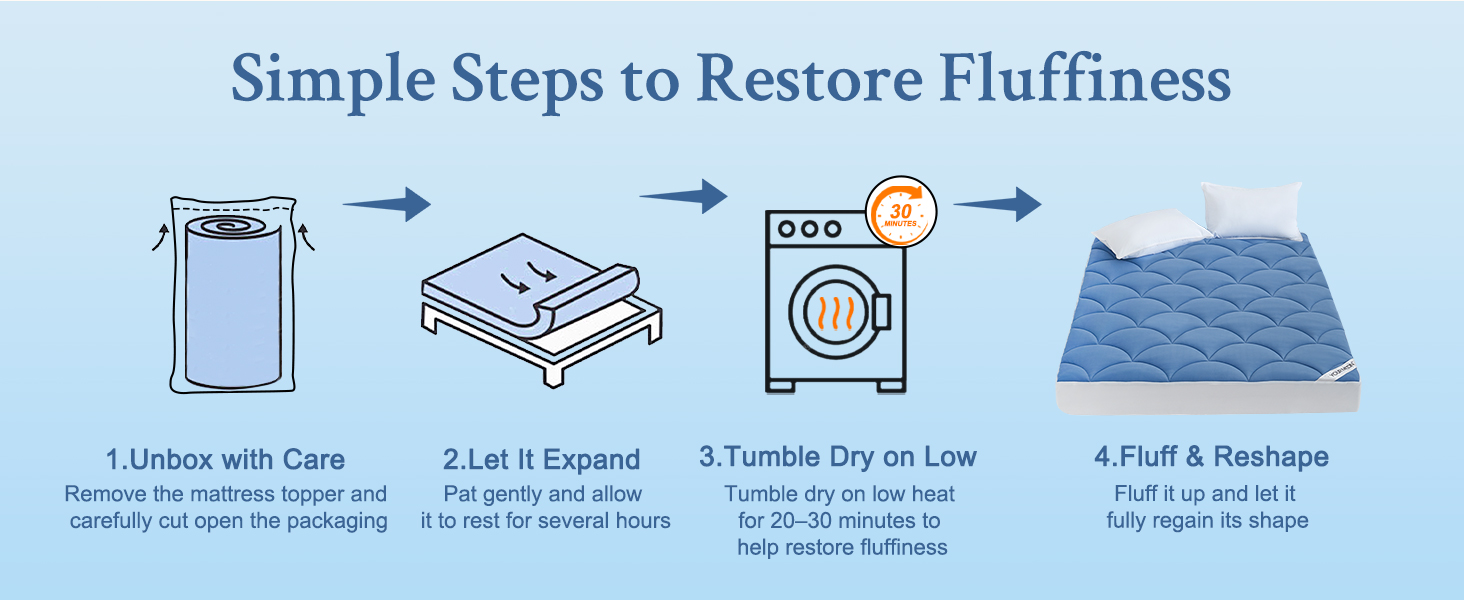 Simple Steps to Restore Fluffiness

30 MINUTES

1.Unbox with Care
Remove the mattress topper and carefully cut open the packaging

2.Let It Expand
Pat gently and allow it to rest for several hours

3.Tumble Dry on Low
Tumble dry on low heat for 20–30 minutes to help restore fluffiness

4.Fluff & Reshape
Fluff it up and let it fully regain its shape